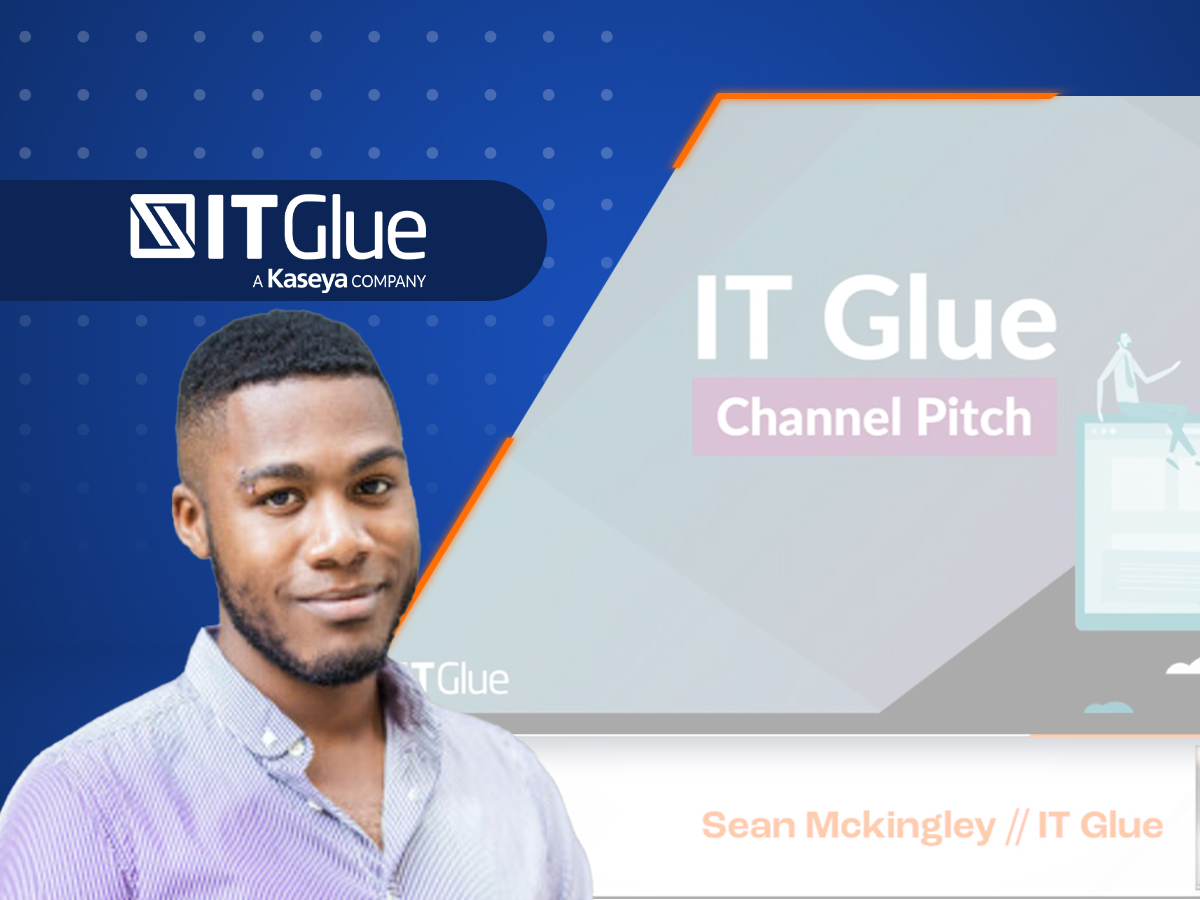 ITGlue
A Kaseya COMPANY

IT Glue
Channel Pitch

ITGlue

Sean Mckingley // IT Glue